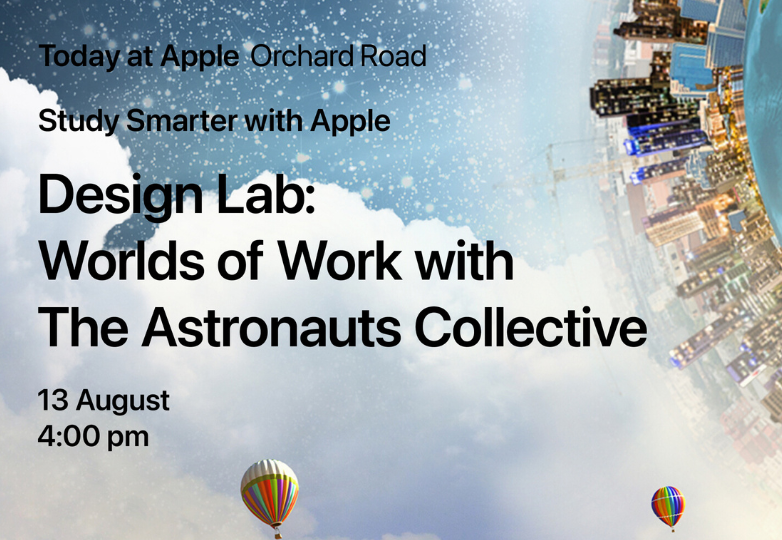 Today at Apple Orchard Road

Study Smarter with Apple

Design Lab: Worlds of Work with The Astronauts Collective

13 August
4:00 pm